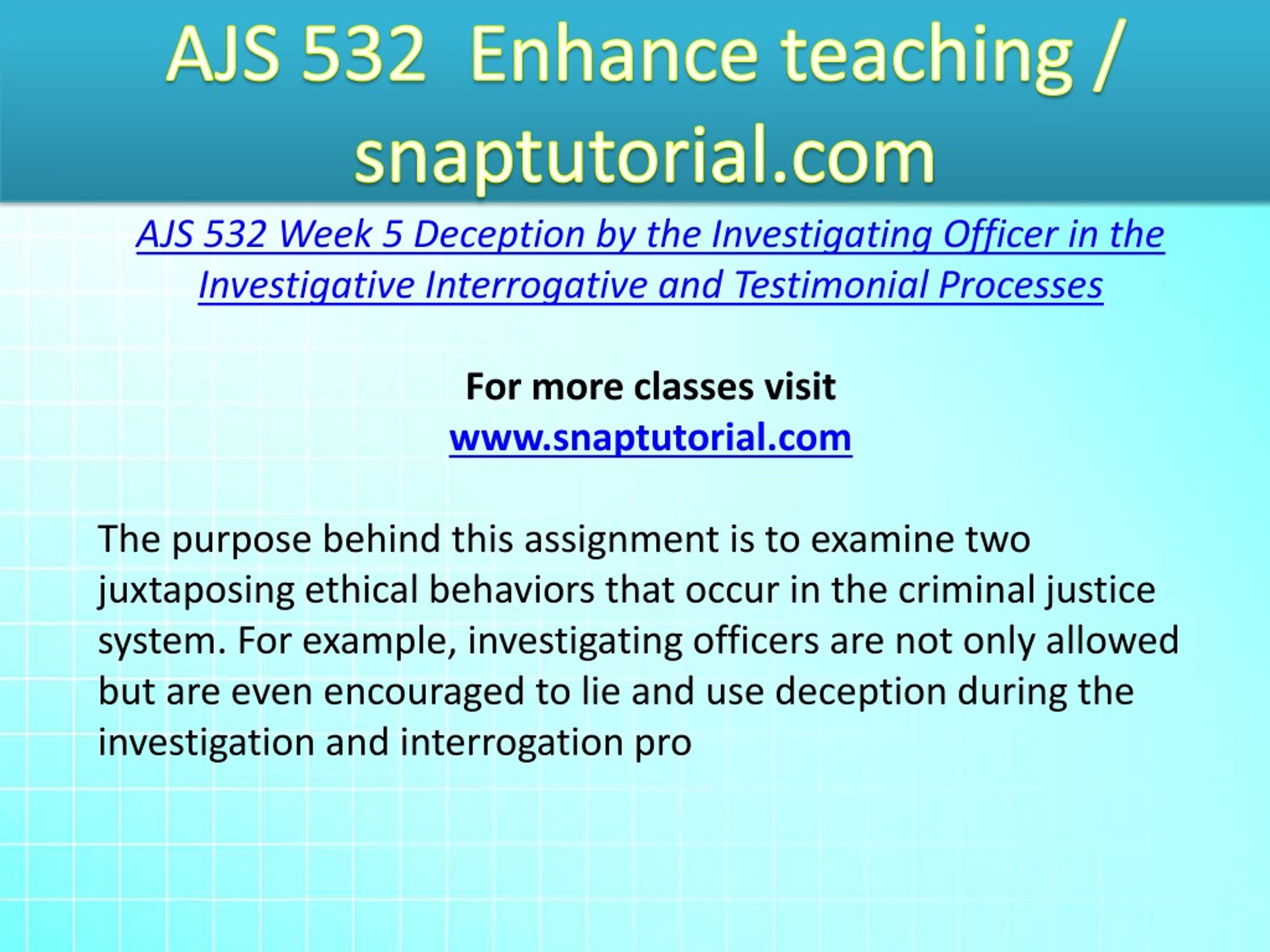 AJS 532 Enhance teaching / snaptutorial.com

AJS 532 Week 5 Deception by the Investigating Officer in the Investigative Interrogative and Testimonial Processes

For more classes visit
www.snaptutorial.com

The purpose behind this assignment is to examine two juxtaposing ethical behaviors that occur in the criminal justice system. For example, investigating officers are not only allowed but are even encouraged to lie and use deception during the investigation and interrogation pro